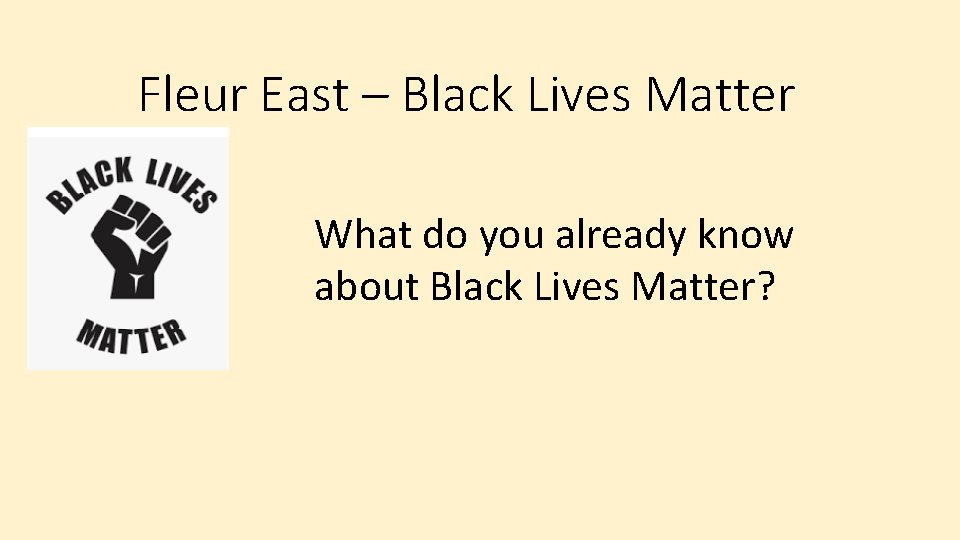 Fleur East – Black Lives Matter

BLACK LIVES MATTER

What do you already know about Black Lives Matter?